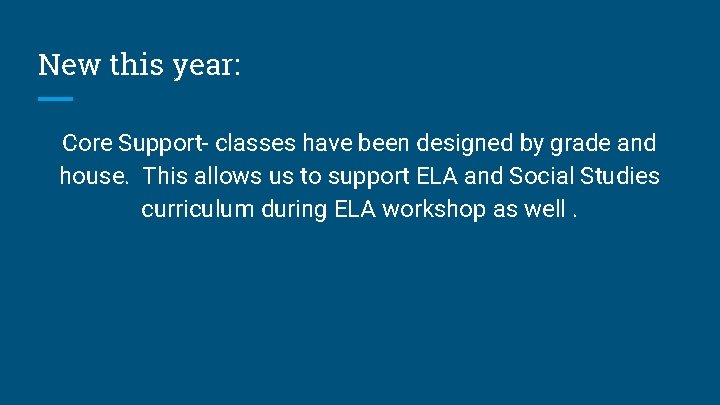 New this year:

Core Support- classes have been designed by grade and house.  This allows us to support ELA and Social Studies curriculum during ELA workshop as well .